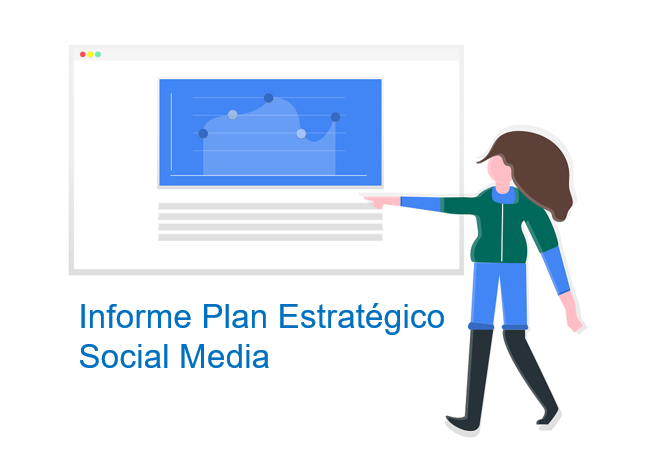 Informe Plan Estratégico
Social Media